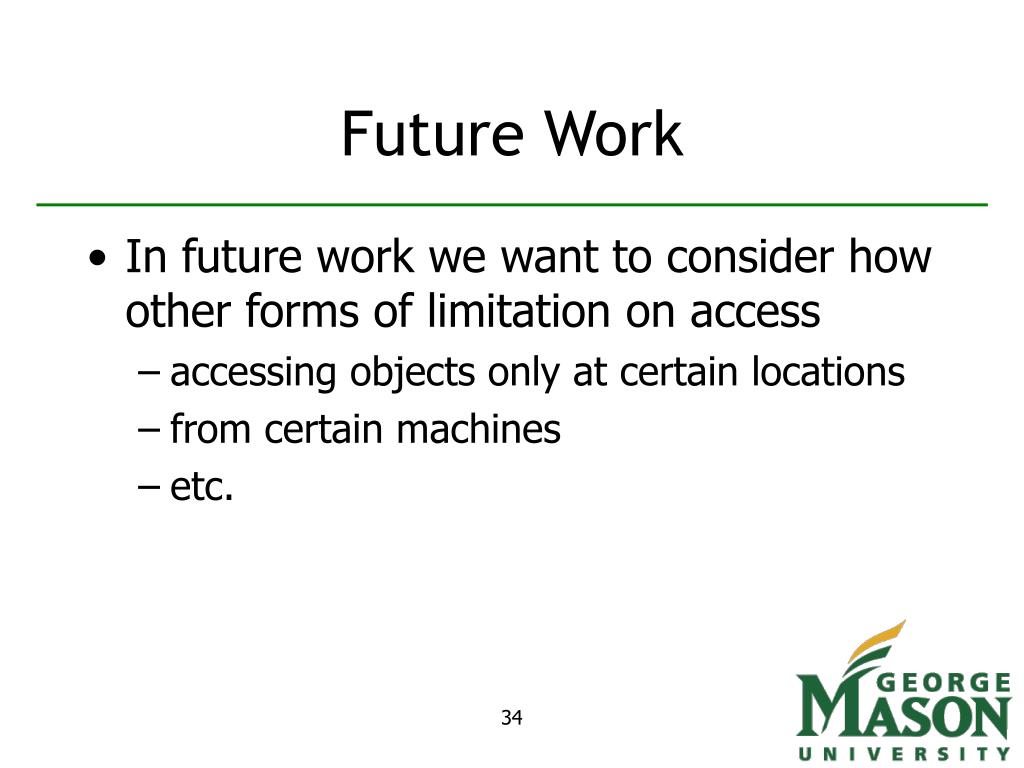 Future Work

• In future work we want to consider how other forms of limitation on access
– accessing objects only at certain locations
– from certain machines
– etc.

34

GEORGE MASON UNIVERSITY